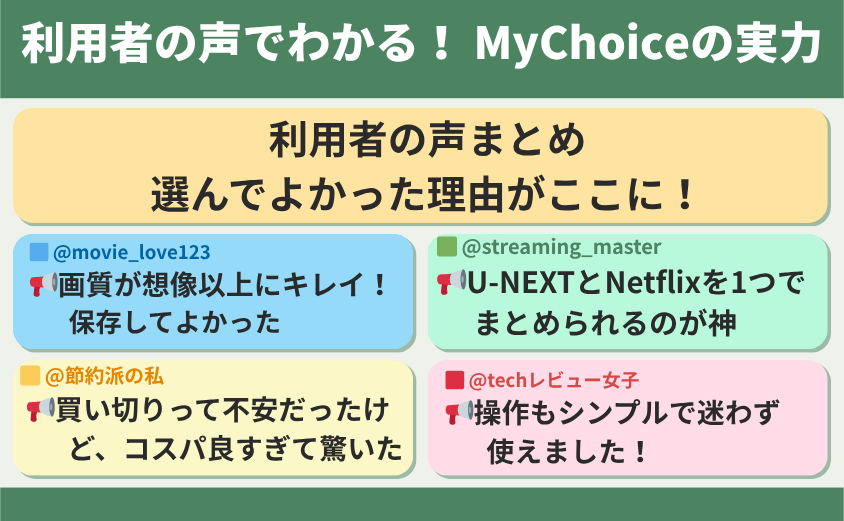 利用者の声でわかる！ MyChoiceの実力

利用者の声まとめ
選んでよかった理由がここに！

@movie_love123
📢画質が想像以上にキレイ！保存してよかった

@streaming_master
📢U-NEXTとNetflixを1つでまとめられるのが神

@節約派の私
📢買い切りって不安だったけど、コスパ良すぎて驚いた

@techレビュー女子
📢操作もシンプルで迷わず使えました！